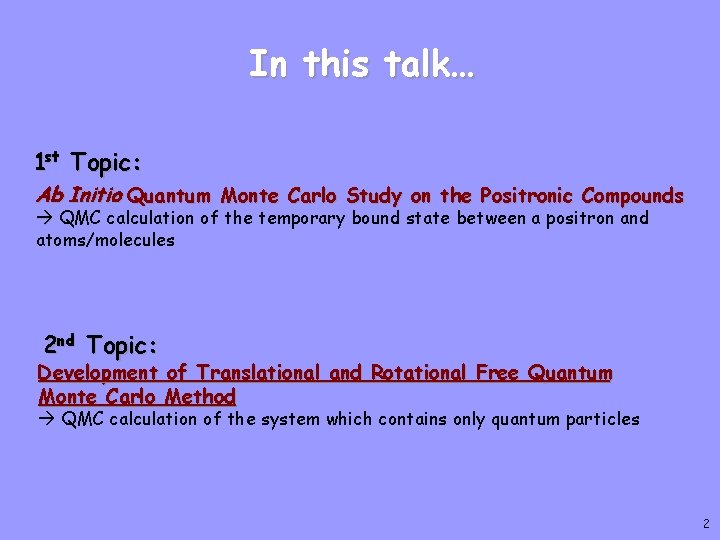 In this talk…

1st Topic:
Ab Initio Quantum Monte Carlo Study on the Positronic Compounds
→ QMC calculation of the temporary bound state between a positron and atoms/molecules

2nd Topic:
Development of Translational and Rotational Free Quantum Monte Carlo Method
→ QMC calculation of the system which contains only quantum particles

2